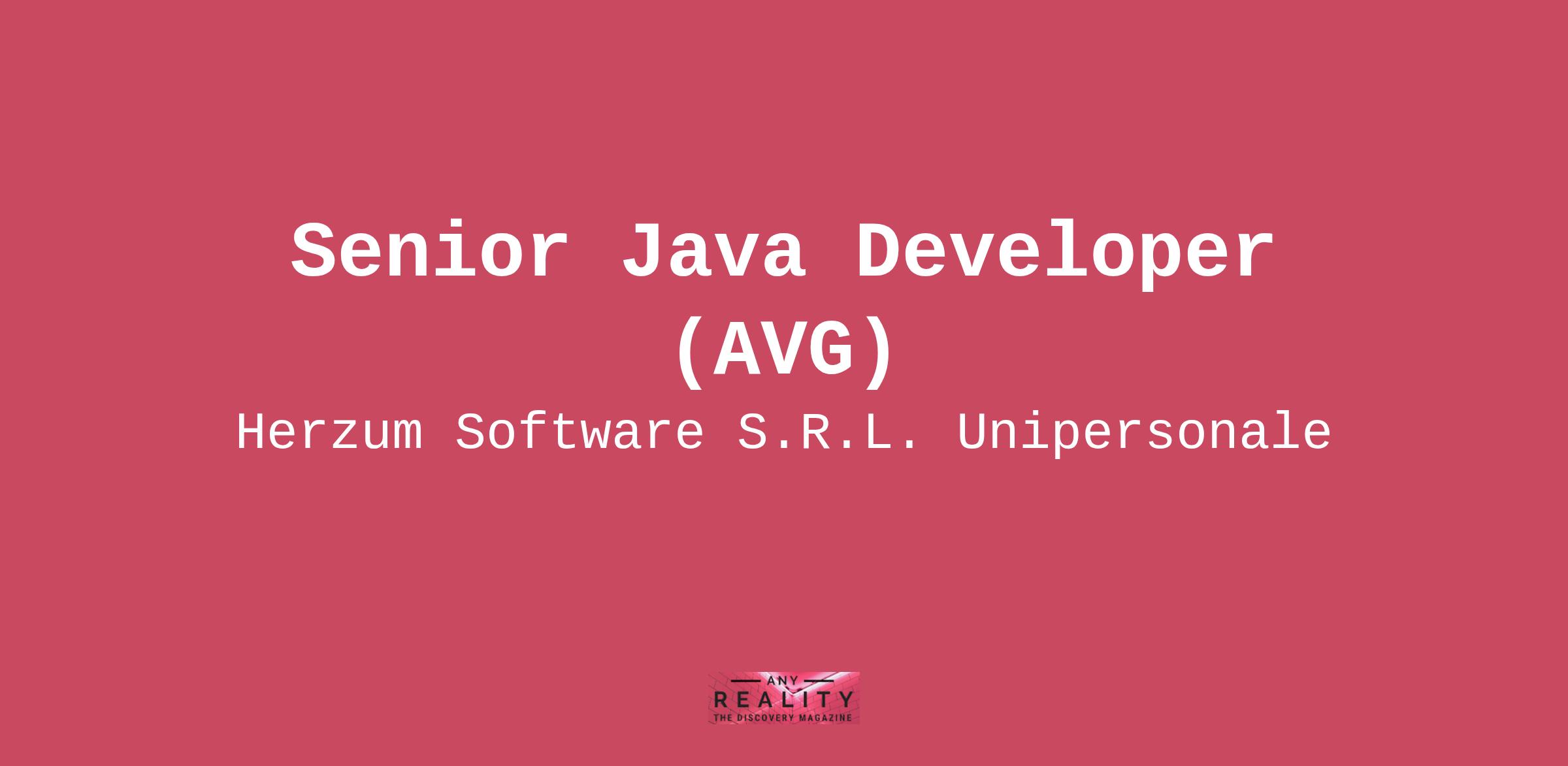 Senior Java Developer (AVG)

Herzum Software S.R.L. Unipersonale

ANY
REALITY
THE DISCOVERY MAGAZINE